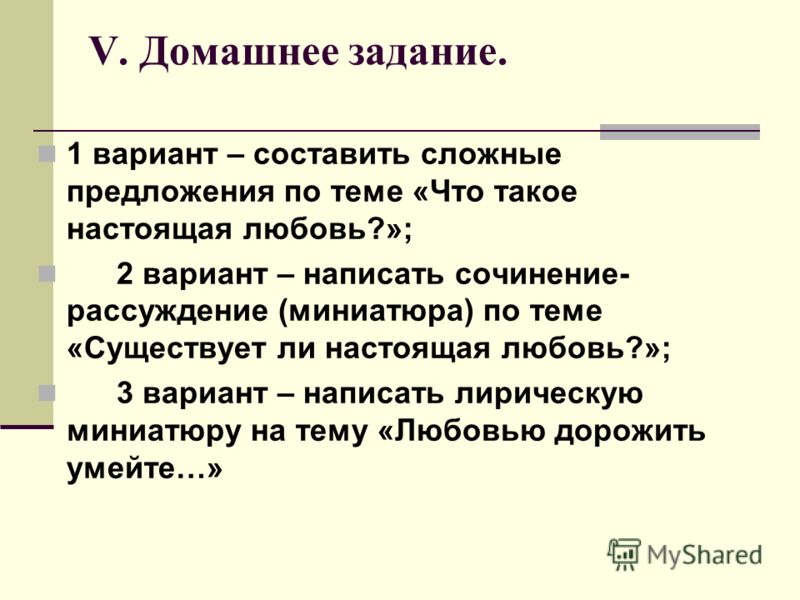 V. Домашнее задание.

1 вариант – составить сложные предложения по теме «Что такое настоящая любовь?»;

2 вариант – написать сочинение-рассуждение (миниатюра) по теме «Существует ли настоящая любовь?»;

3 вариант – написать лирическую миниатюру на тему «Любовью дорожить умейте…»

MyShared